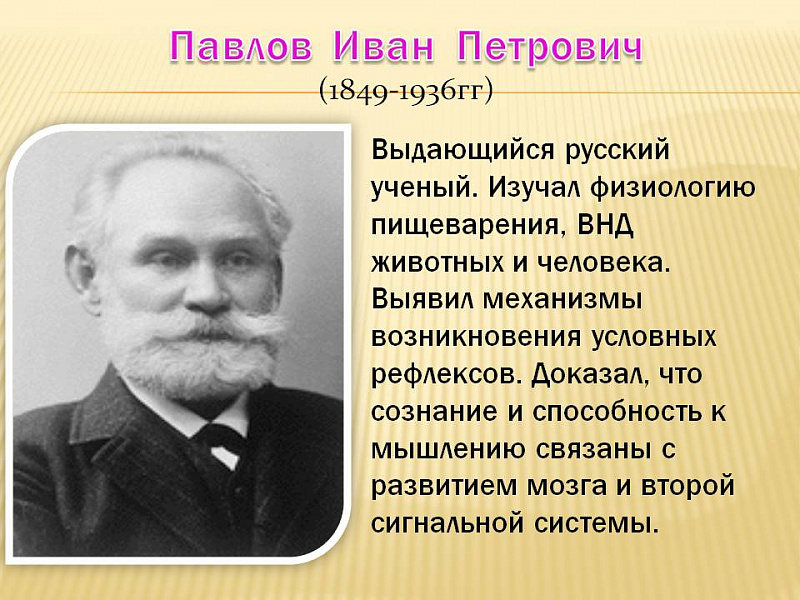 Павлов Иван Петрович
(1849-1936гг)

Выдающийся русский ученый. Изучал физиологию пищеварения, ВНД животных и человека. Выявил механизмы возникновения условных рефлексов. Доказал, что сознание и способность к мышлению связаны с развитием мозга и второй сигнальной системы.